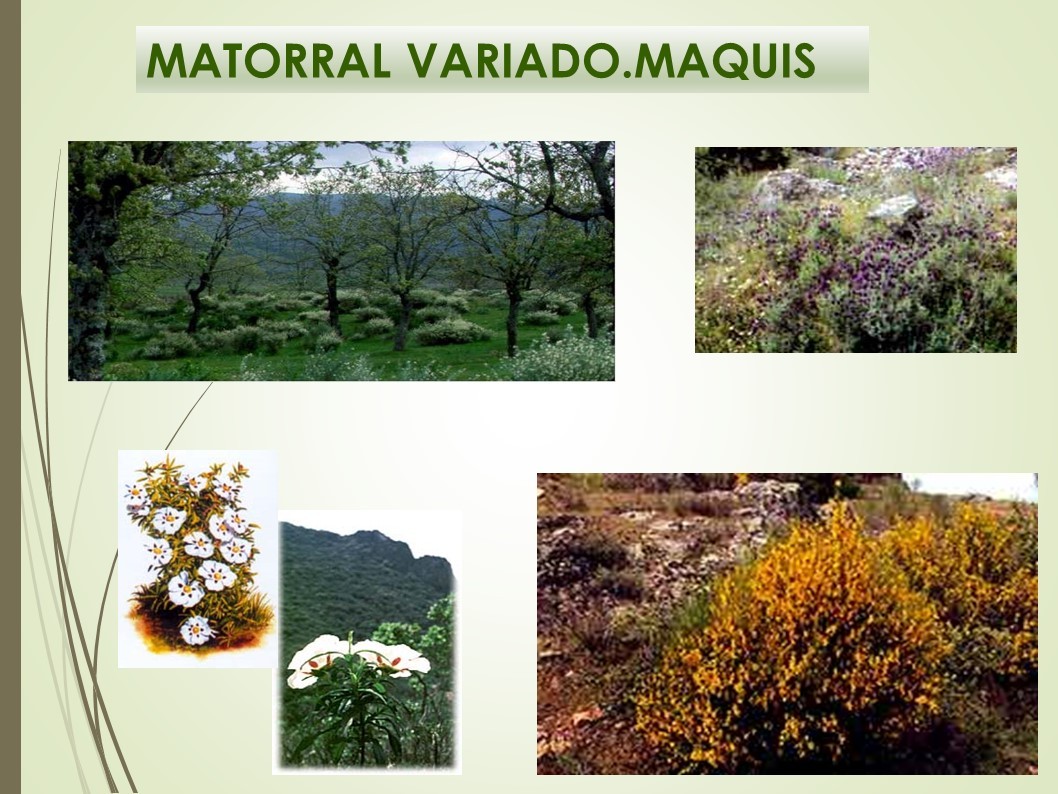 MATORRAL VARIADO.MAQUIS